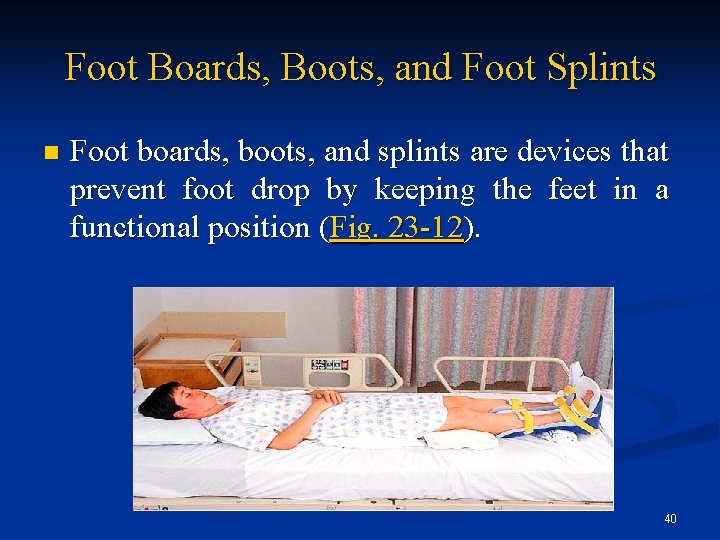 Foot Boards, Boots, and Foot Splints

Foot boards, boots, and splints are devices that prevent foot drop by keeping the feet in a functional position (Fig. 23-12).

40